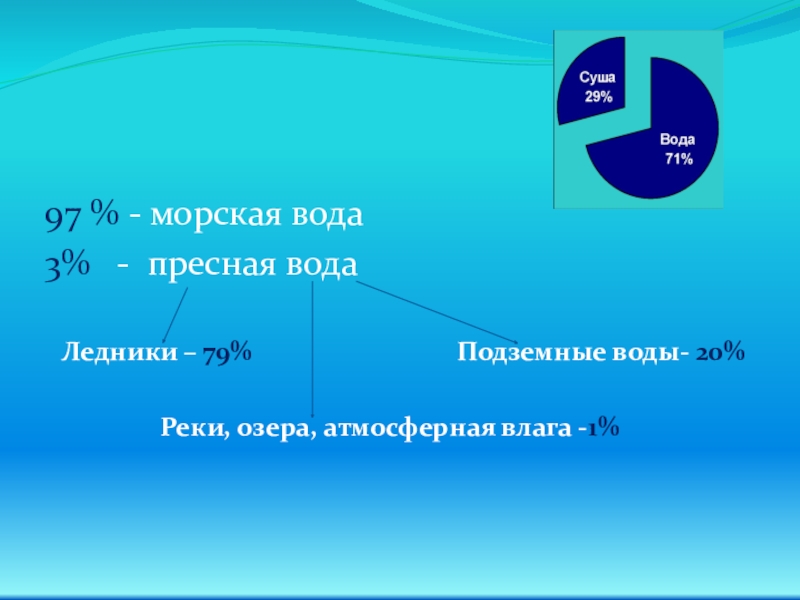 Суша
29%

Вода
71%

97 % - морская вода
3% - пресная вода

Ледники – 79%

Подземные воды- 20%

Реки, озера, атмосферная влага -1%